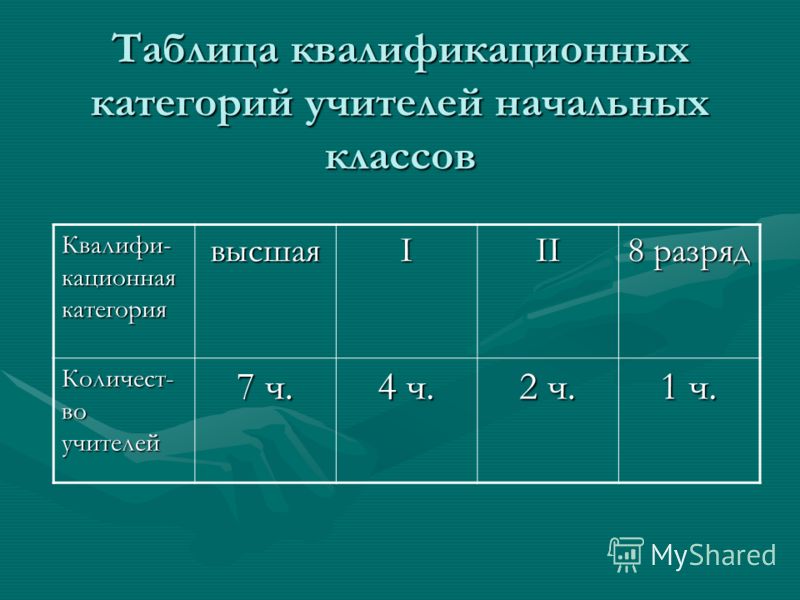 Таблица квалификационных категорий учителей начальных классов

| Квалификационная категория | высшая | I | II | 8 разряд |
|---|---|---|---|---|
| Количество учителей | 7 ч. | 4 ч. | 2 ч. | 1 ч. |

MyShared